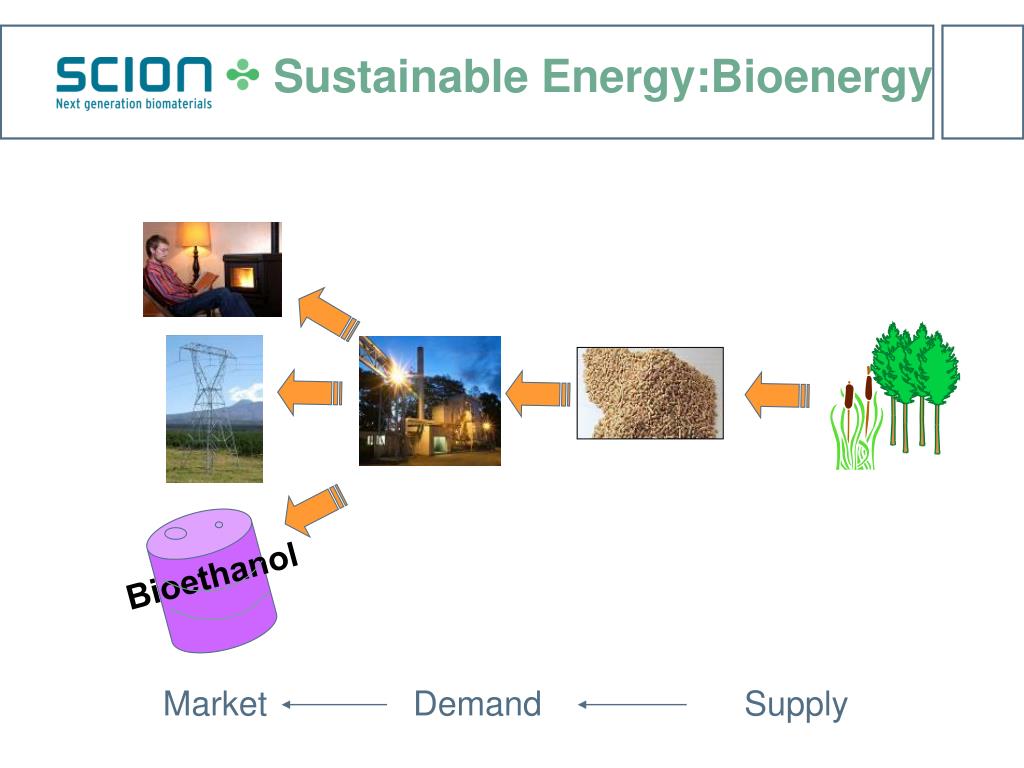 SCION
Next generation biomaterials

Sustainable Energy:Bioenergy

Bioethanol

Market Demand Supply